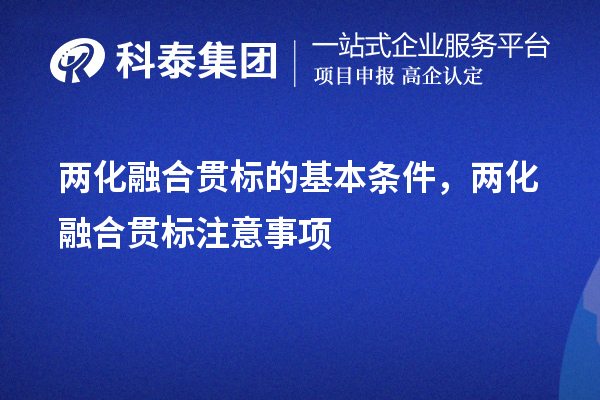 科泰集团
一站式企业服务平台
项目申报 高企认定

两化融合贯标的基本条件，两化融合贯标注意事项